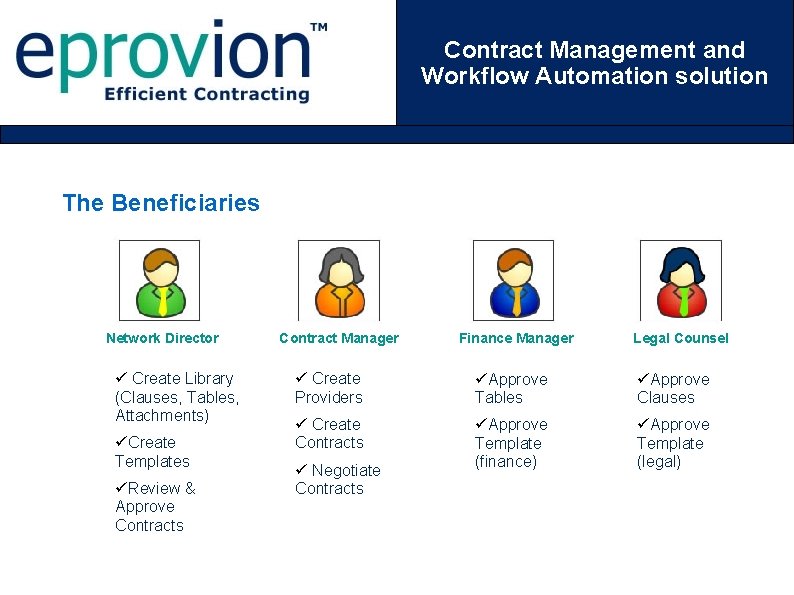 eprovion™
Efficient Contracting

Contract Management and Workflow Automation solution

The Beneficiaries

Network Director

✓ Create Library (Clauses, Tables, Attachments)

✓Create Templates

✓Review & Approve Contracts

Contract Manager

✓ Create Providers

✓ Create Contracts

✓ Negotiate Contracts

Finance Manager

✓Approve Tables

✓Approve Template (finance)

Legal Counsel

✓Approve Clauses

✓Approve Template (legal)